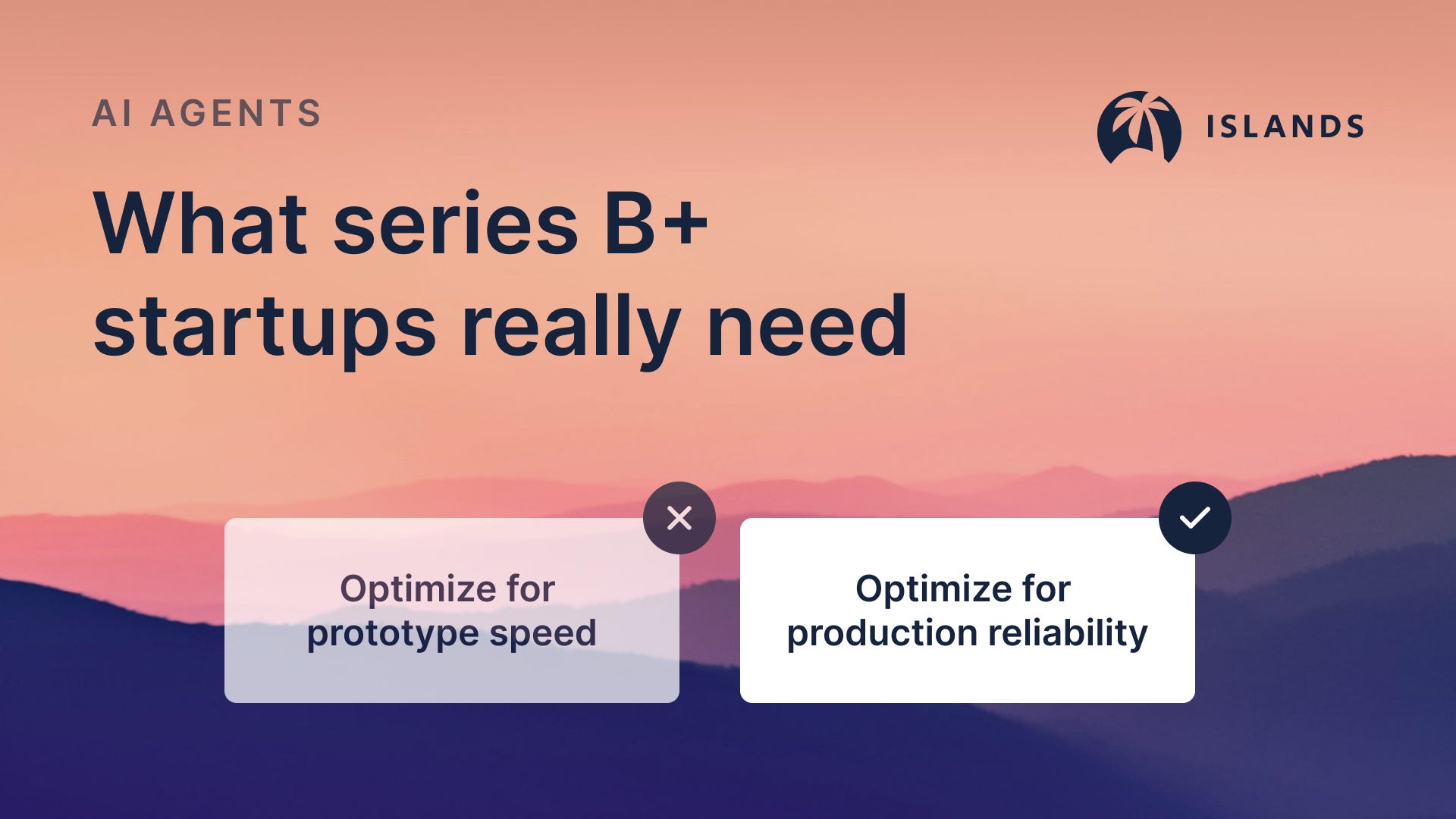 AI AGENTS

ISLANDS

What series B+ startups really need

Optimize for prototype speed

Optimize for production reliability